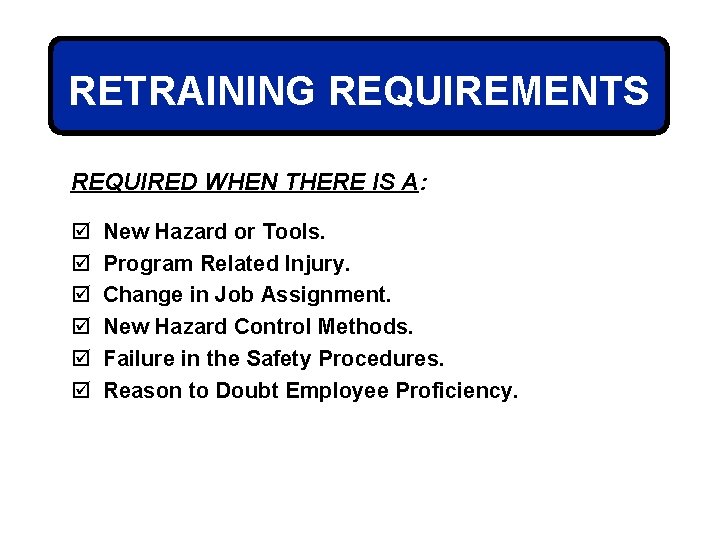 RETRAINING REQUIREMENTS

REQUIRED WHEN THERE IS A:

☑ New Hazard or Tools.
☑ Program Related Injury.
☑ Change in Job Assignment.
☑ New Hazard Control Methods.
☑ Failure in the Safety Procedures.
☑ Reason to Doubt Employee Proficiency.